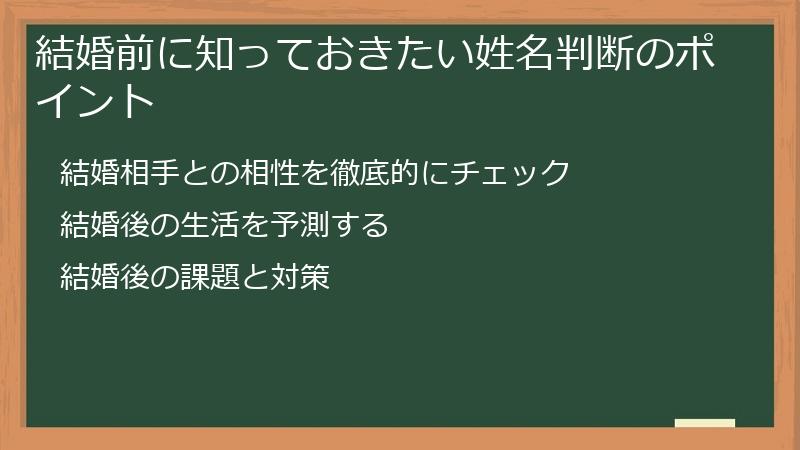 結婚前に知っておきたい姓名判断のポイント

結婚相手との相性を徹底的にチェック

結婚後の生活を予測する

結婚後の課題と対策